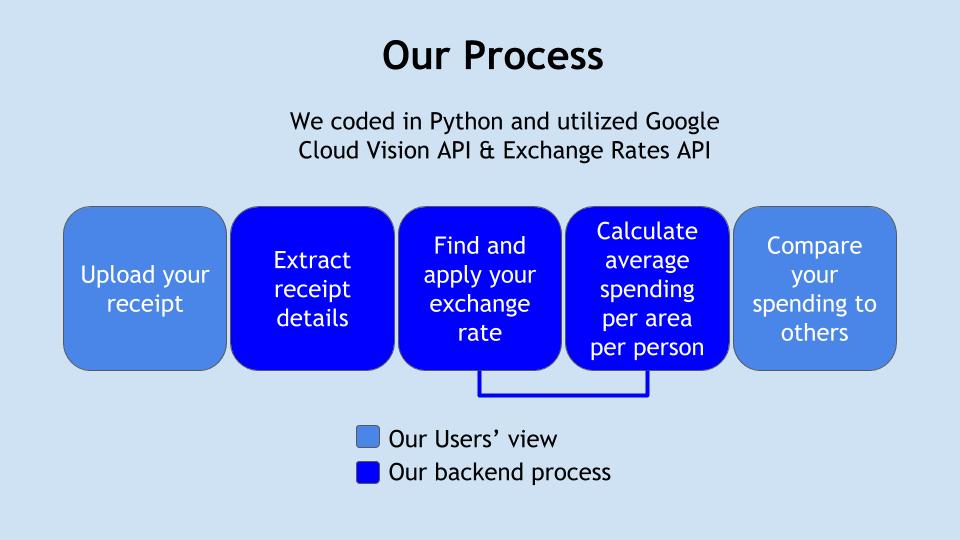 Our Process

We coded in Python and utilized Google Cloud Vision API & Exchange Rates API

Upload your receipt

Extract receipt details

Find and apply your exchange rate

Calculate average spending per area per person

Compare your spending to others

Our Users' view
Our backend process